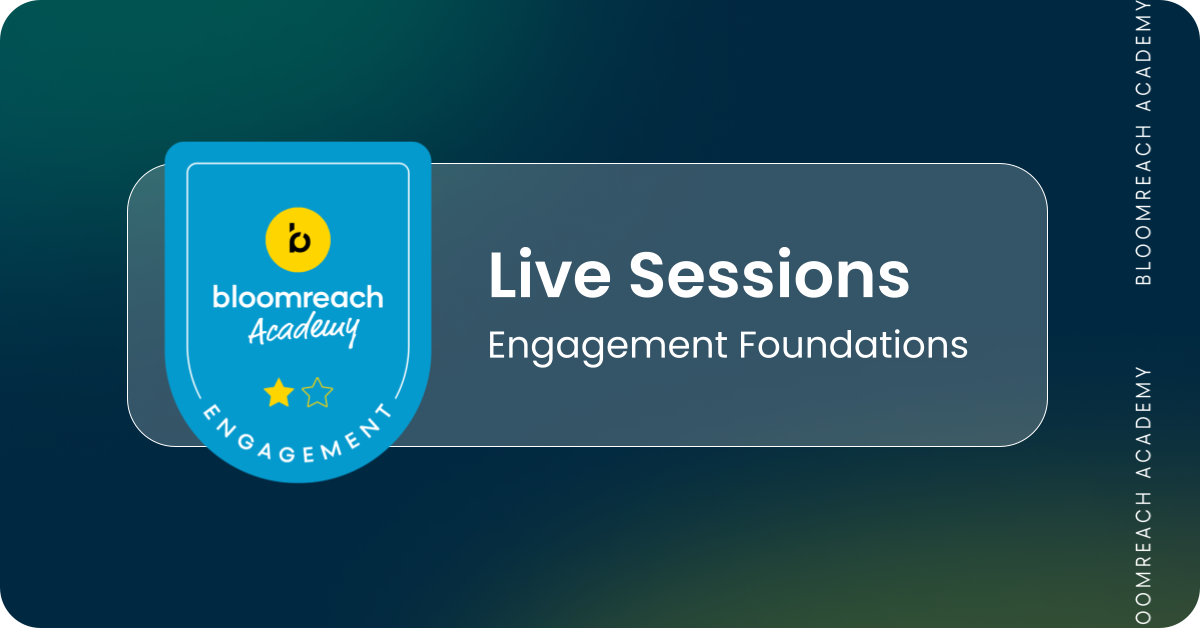 bloomreach
Academy
ENGAGEMENT

Live Sessions
Engagement Foundations

BLOOMREACH ACADEMY
OOMREACH ACADEMY